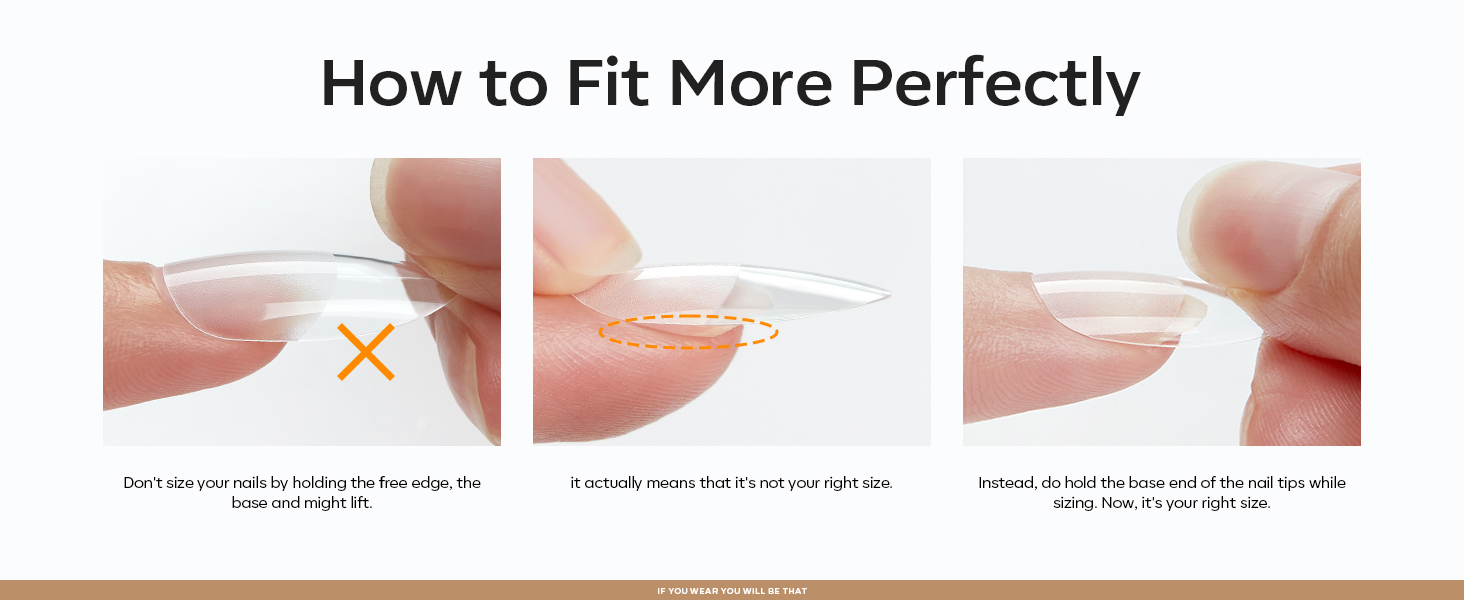 How to Fit More Perfectly

Don't size your nails by holding the free edge, the base and might lift.

it actually means that it's not your right size.

Instead, do hold the base end of the nail tips while sizing. Now, it's your right size.

IF YOU WEAR YOU WILL BE THAT